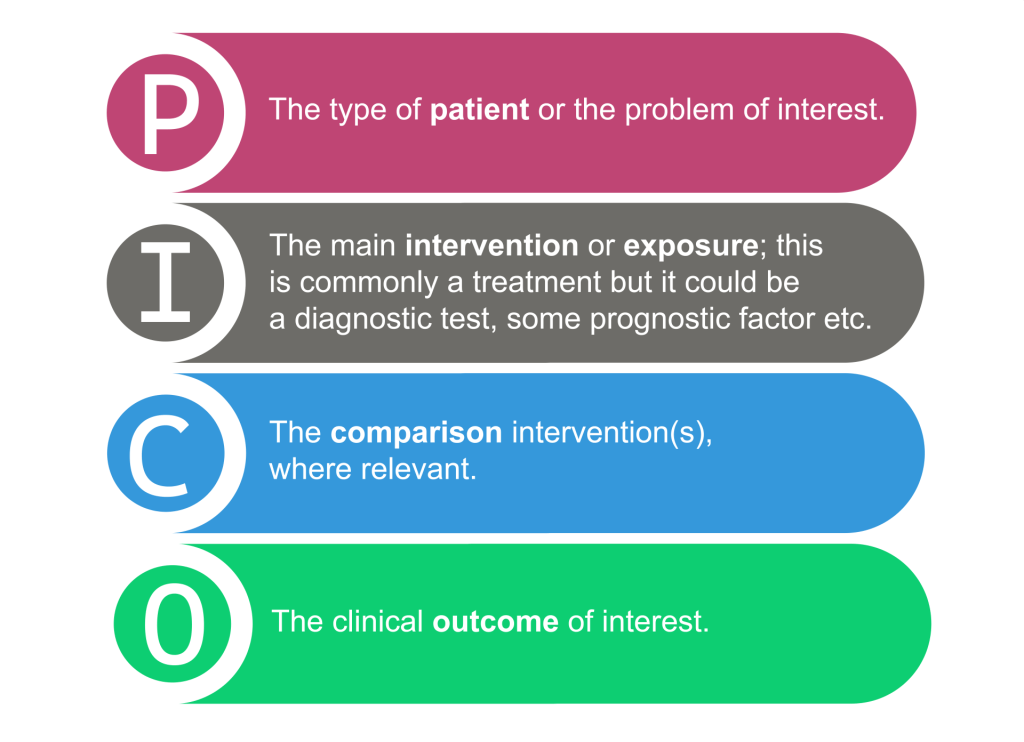 P
The type of patient or the problem of interest.

I
The main intervention or exposure; this is commonly a treatment but it could be a diagnostic test, some prognostic factor etc.

C
The comparison intervention(s), where relevant.

O
The clinical outcome of interest.